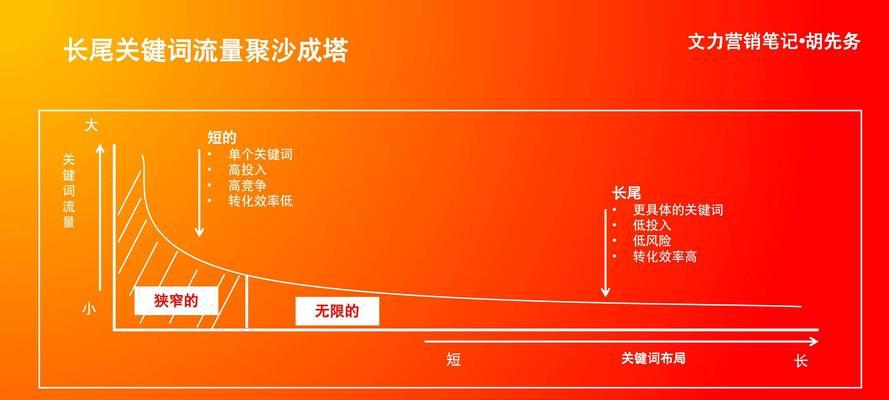 长尾关键词流量聚沙成塔

文力营销笔记•胡先务

大

关键词流量

小

短的
• 单个关键词
• 高投入
• 高竞争
• 转化效率低

长尾
• 更具体的关键词
• 低投入
• 低风险
• 转化效率高

狭窄的

无限的

短

关键词布局

长